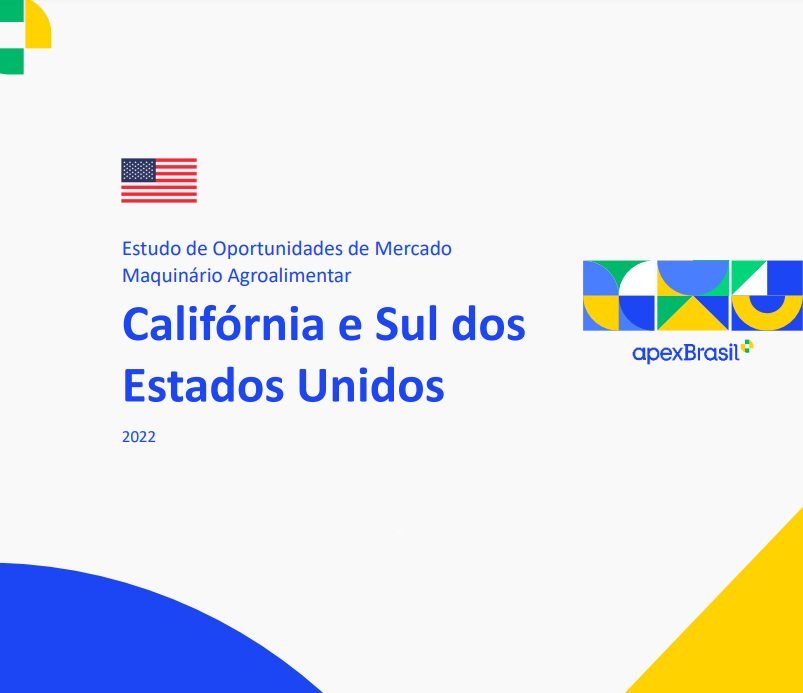 Estudo de Oportunidades de Mercado
Maquinário Agroalimentar

Califórnia e Sul dos Estados Unidos

2022

apexBrasil